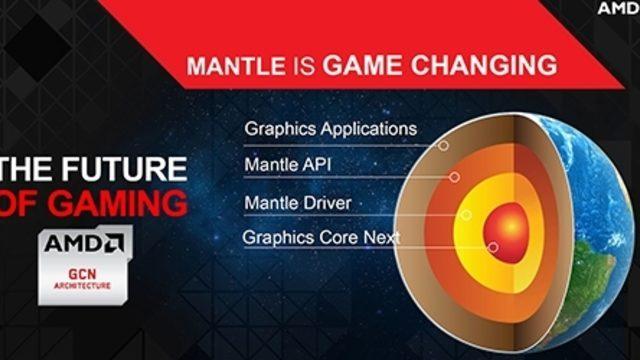 AMD

MANTLE IS GAME CHANGING

THE FUTURE
OF GAMING

AMD
GCN
ARCHITECTURE

Graphics Applications
Mantle API
Mantle Driver
Graphics Core Next